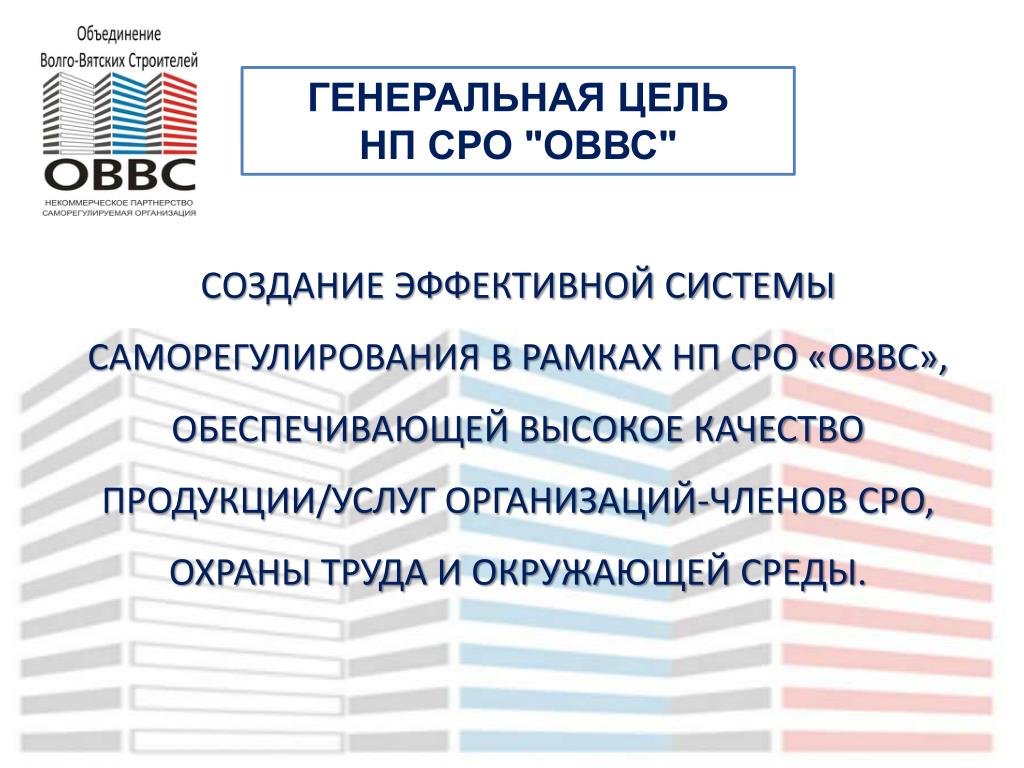 Объединение
Волго-Вятских Строителей
ОВВС
НЕКОММЕРЧЕСКОЕ ПАРТНЕРСТВО
САМОРЕГУЛИРУЕМАЯ ОРГАНИЗАЦИЯ

ГЕНЕРАЛЬНАЯ ЦЕЛЬ
НП СРО "ОВВС"

СОЗДАНИЕ ЭФФЕКТИВНОЙ СИСТЕМЫ САМОРЕГУЛИРОВАНИЯ В РАМКАХ НП СРО «ОВВС», ОБЕСПЕЧИВАЮЩЕЙ ВЫСОКОЕ КАЧЕСТВО ПРОДУКЦИИ/УСЛУГ ОРГАНИЗАЦИЙ-ЧЛЕНОВ СРО, ОХРАНЫ ТРУДА И ОКРУЖАЮЩЕЙ СРЕДЫ.